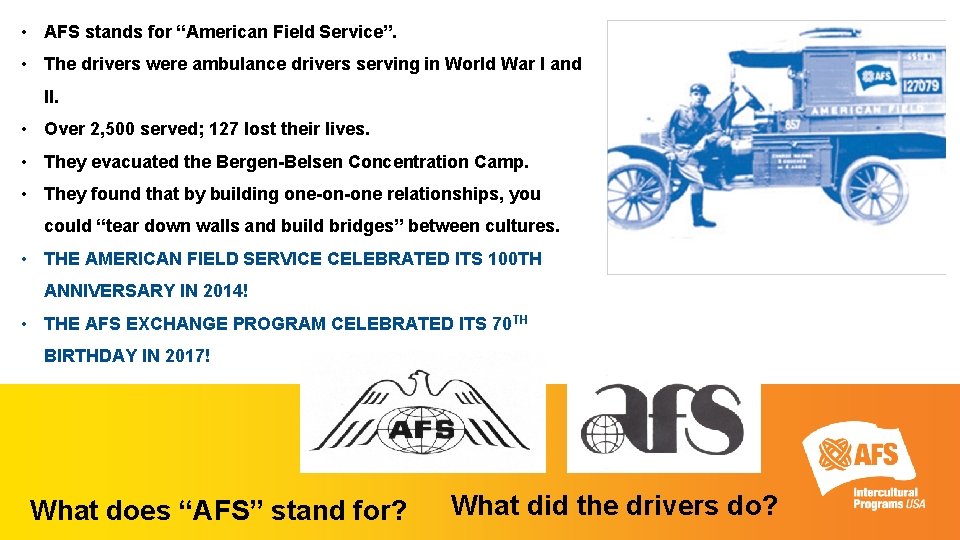 • AFS stands for “American Field Service”.

• The drivers were ambulance drivers serving in World War I and II.

• Over 2,500 served; 127 lost their lives.

• They evacuated the Bergen-Belsen Concentration Camp.

• They found that by building one-on-one relationships, you could “tear down walls and build bridges” between cultures.

• THE AMERICAN FIELD SERVICE CELEBRATED ITS 100TH ANNIVERSARY IN 2014!

• THE AFS EXCHANGE PROGRAM CELEBRATED ITS 70$^{TH}$ BIRTHDAY IN 2017!

AFS 127079 AMERICAN FIELD 857

AFS

afs

AFS Intercultural Programs USA

What does “AFS” stand for?

What did the drivers do?